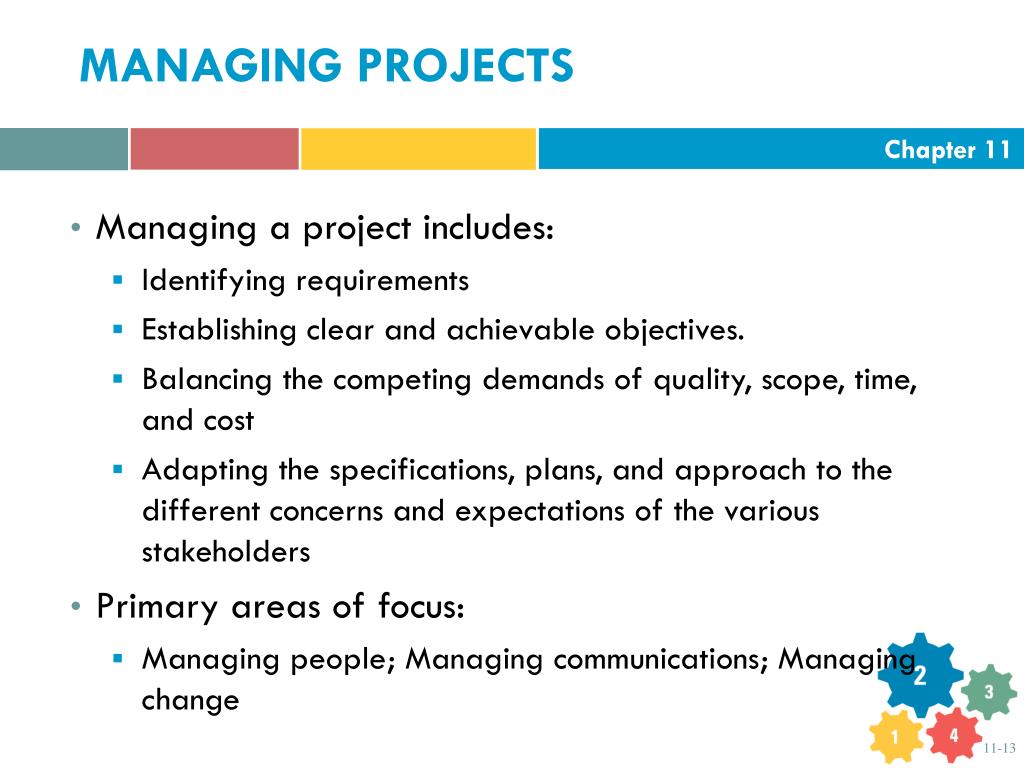 MANAGING PROJECTS

Chapter 11

• Managing a project includes:
  ▪ Identifying requirements
  ▪ Establishing clear and achievable objectives.
  ▪ Balancing the competing demands of quality, scope, time, and cost
  ▪ Adapting the specifications, plans, and approach to the different concerns and expectations of the various stakeholders
• Primary areas of focus:
  ▪ Managing people; Managing communications; Managing change

2
3
1
4

11-13